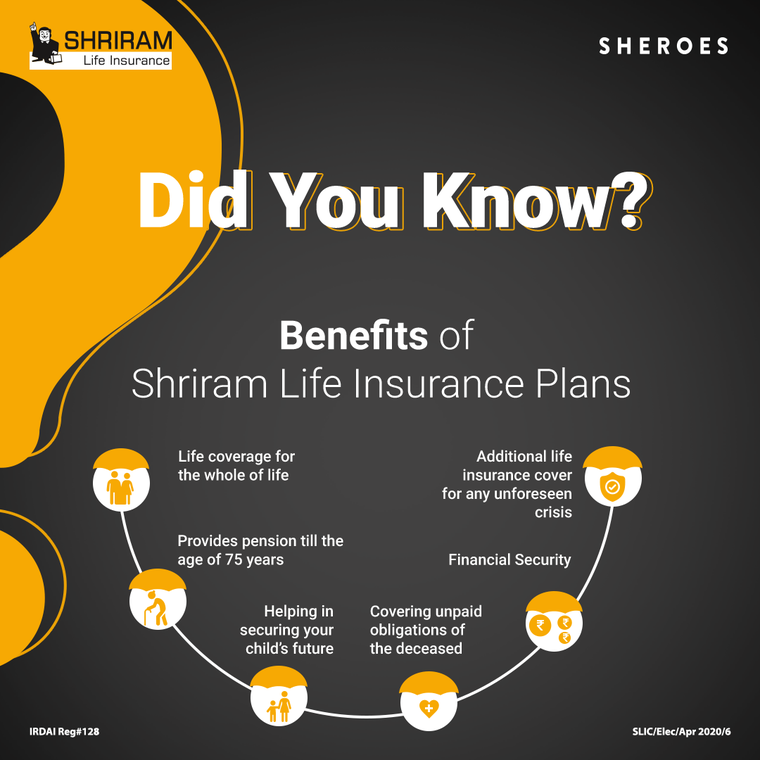 SHRIRAM
Life Insurance

SHEROES

Did You Know?

Benefits of
Shriram Life Insurance Plans

Life coverage for the whole of life

Provides pension till the age of 75 years

Helping in securing your child's future

Covering unpaid obligations of the deceased

Financial Security

Additional life insurance cover for any unforeseen crisis

IRDAI Reg#128

SLIC/Elec/Apr 2020/6